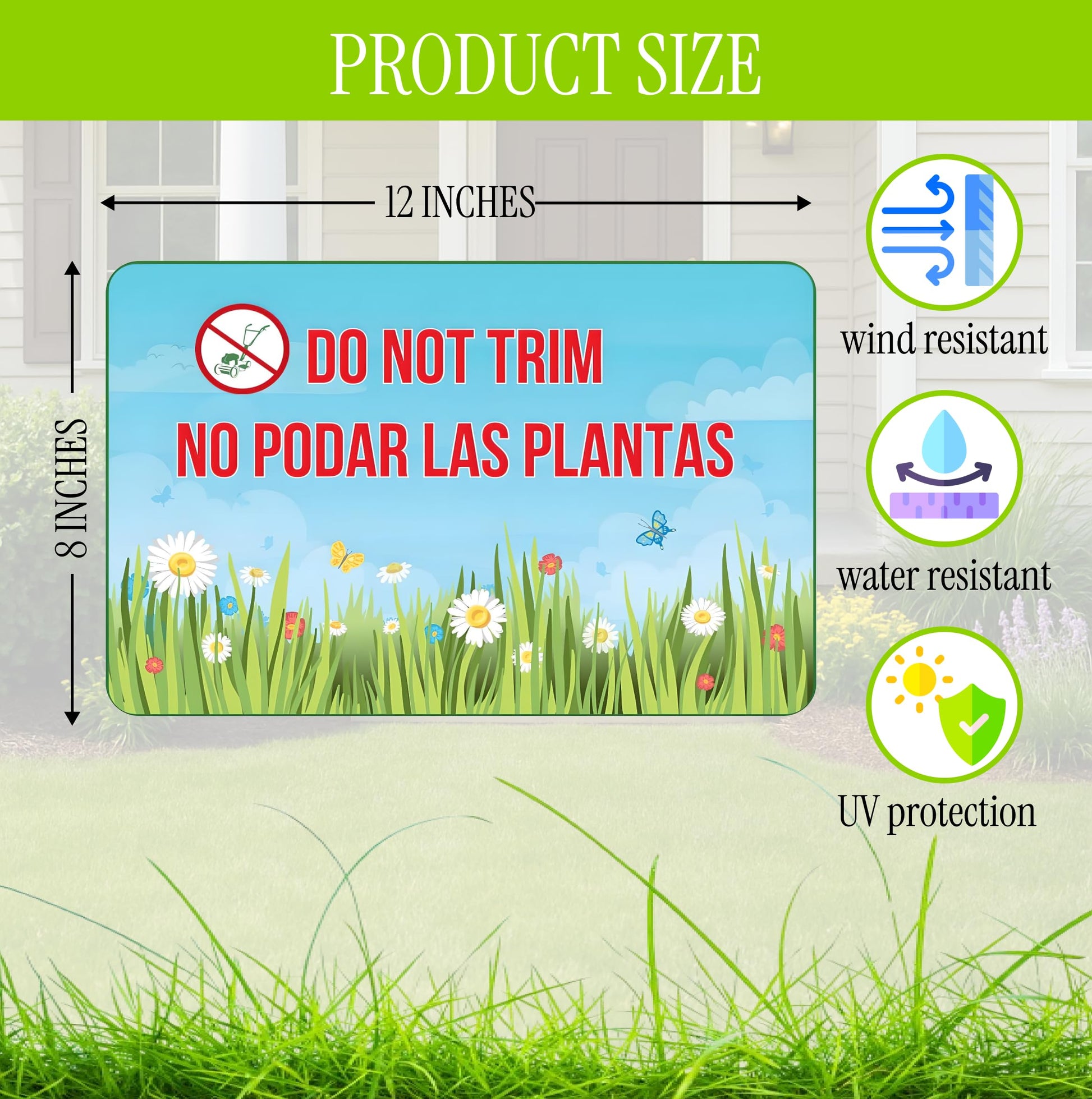 PRODUCT SIZE

12 INCHES

8 INCHES

DO NOT TRIM
NO PODAR LAS PLANTAS

wind resistant

water resistant

UV protection